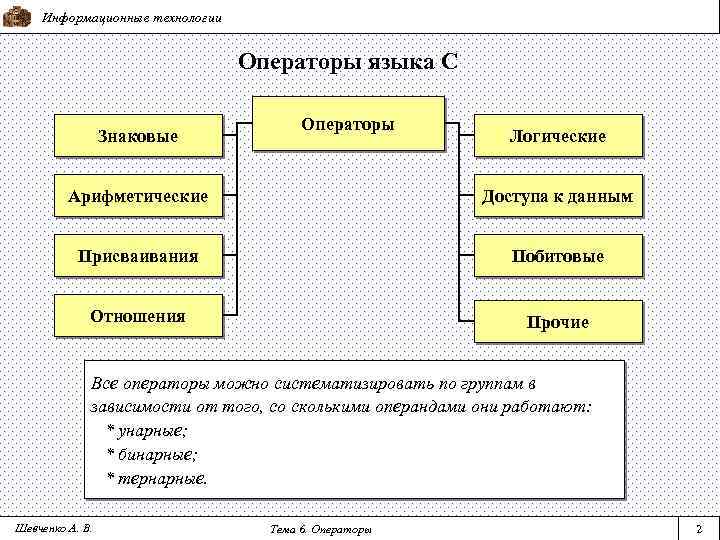 Информационные технологии

Операторы языка С

Операторы

Знаковые

Арифметические

Присваивания

Отношения

Логические

Доступа к данным

Побитовые

Прочие

Все операторы можно систематизировать по группам в зависимости от того, со сколькими операндами они работают:
* унарные;
* бинарные;
* тернарные.

Шевченко А. В.

Тема 6. Операторы

2